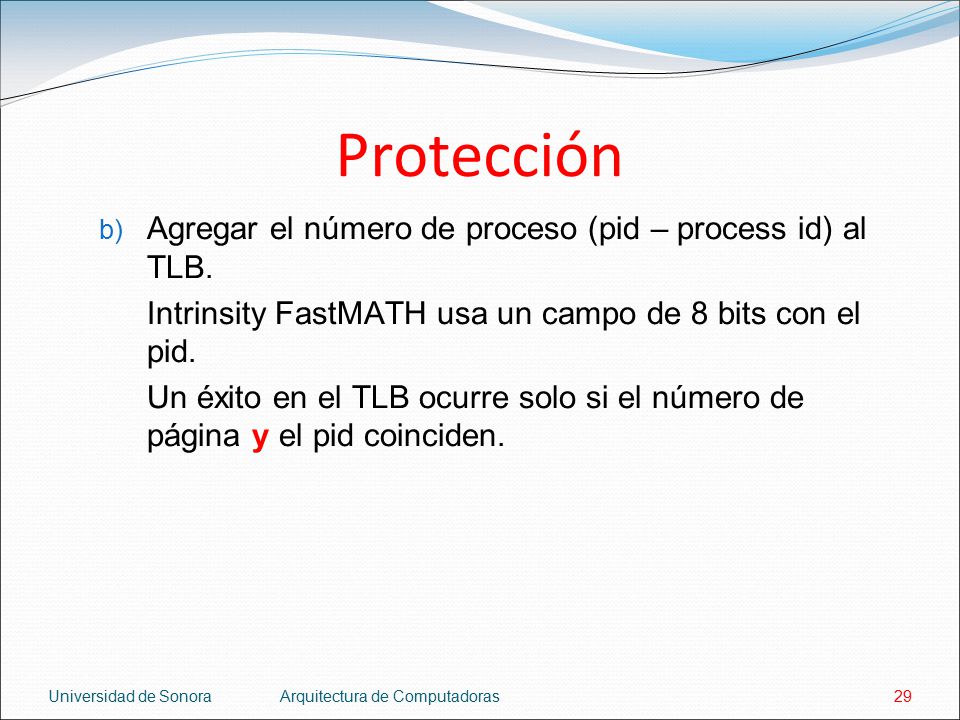 Protección

b) Agregar el número de proceso (pid – process id) al TLB.

Intrinsity FastMATH usa un campo de 8 bits con el pid.

Un éxito en el TLB ocurre solo si el número de página y el pid coinciden.

Universidad de Sonora Arquitectura de Computadoras 29